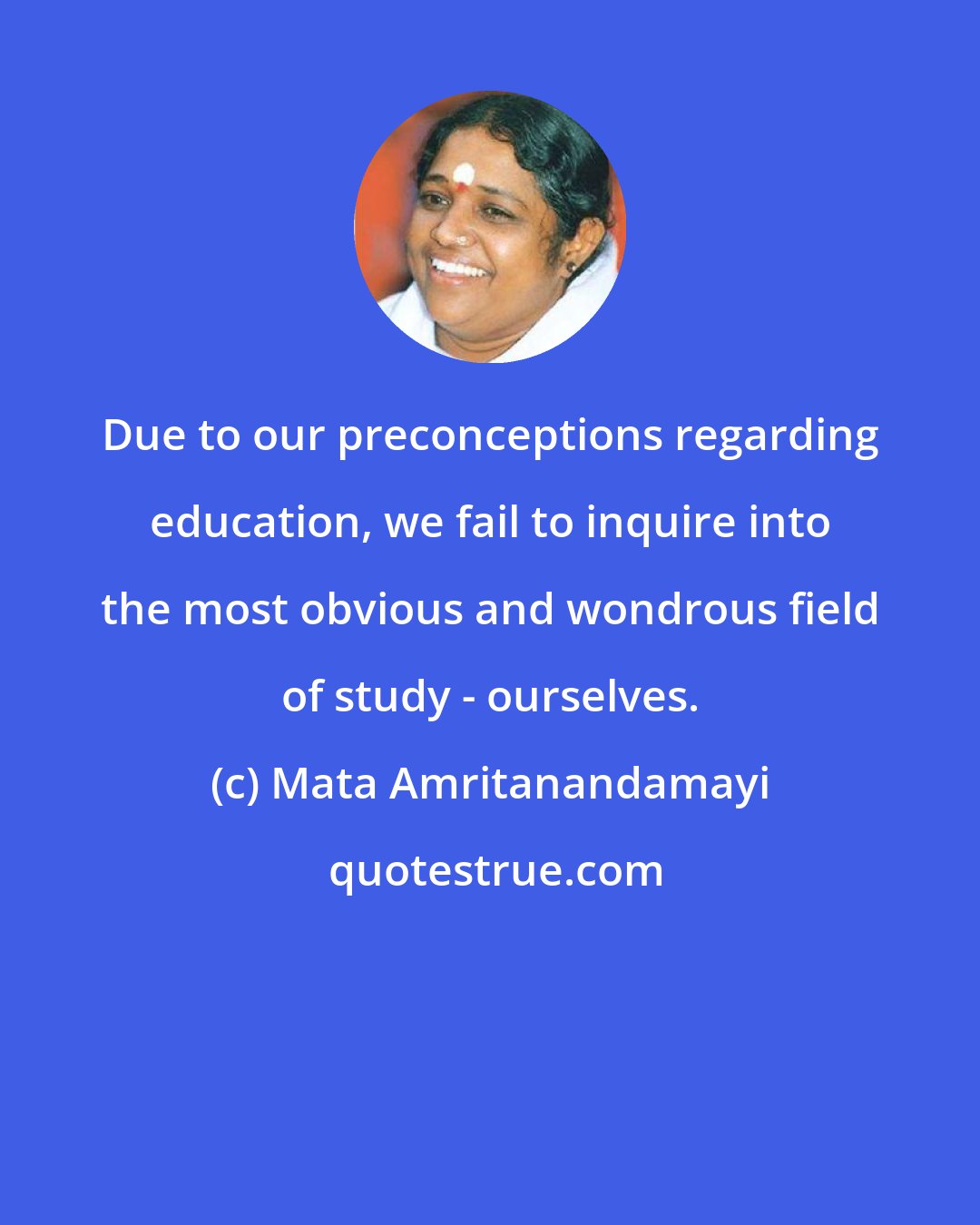 Due to our preconceptions regarding education, we fail to inquire into the most obvious and wondrous field of study - ourselves.

(c) Mata Amritanandamayi

quotestrue.com